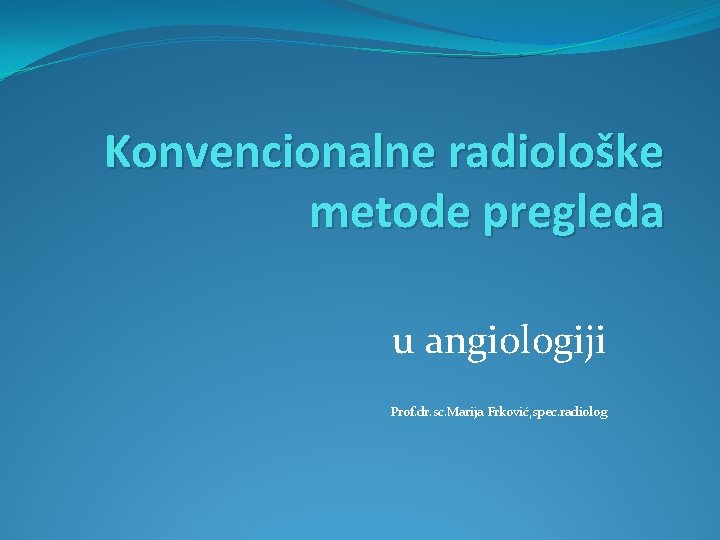 Konvencionalne radiološke metode pregleda

u angiologiji

Prof.dr.sc.Marija Frković,spec.radiolog